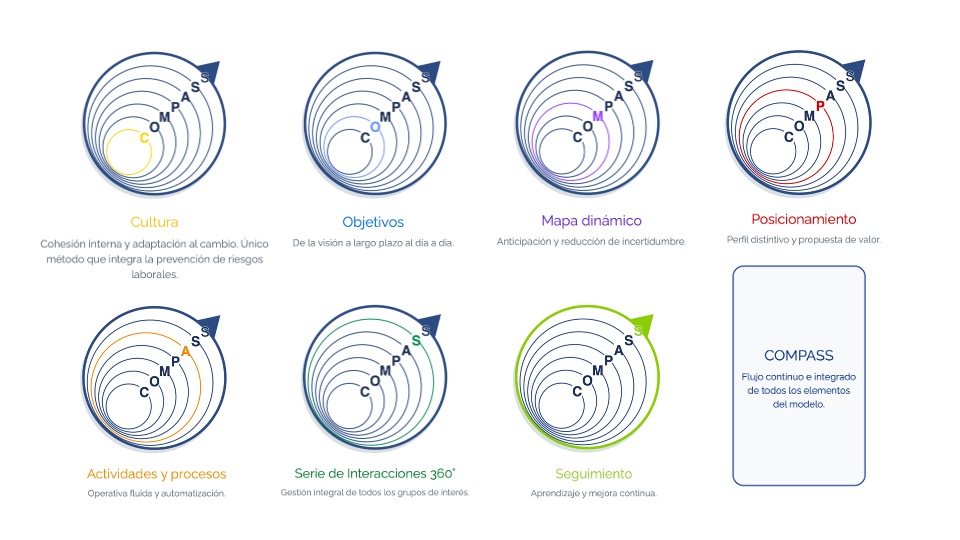 C O M P A S S

Cultura

Cohesión interna y adaptación al cambio. Único método que integra la prevención de riesgos laborales.

C O M P A S S

Objetivos

De la visión a largo plazo al día a día.

C O M P A S S

Mapa dinámico

Anticipación y reducción de incertidumbre.

C O M P A S S

Posicionamiento

Perfil distintivo y propuesta de valor.

C O M P A S S

Actividades y procesos

Operativa fluida y automatización.

C O M P A S S

Serie de Interacciones 360°

Gestión integral de todos los grupos de interés.

C O M P A S S

Seguimiento

Aprendizaje y mejora continua.

COMPASS

Flujo continuo e integrado de todos los elementos del modelo.